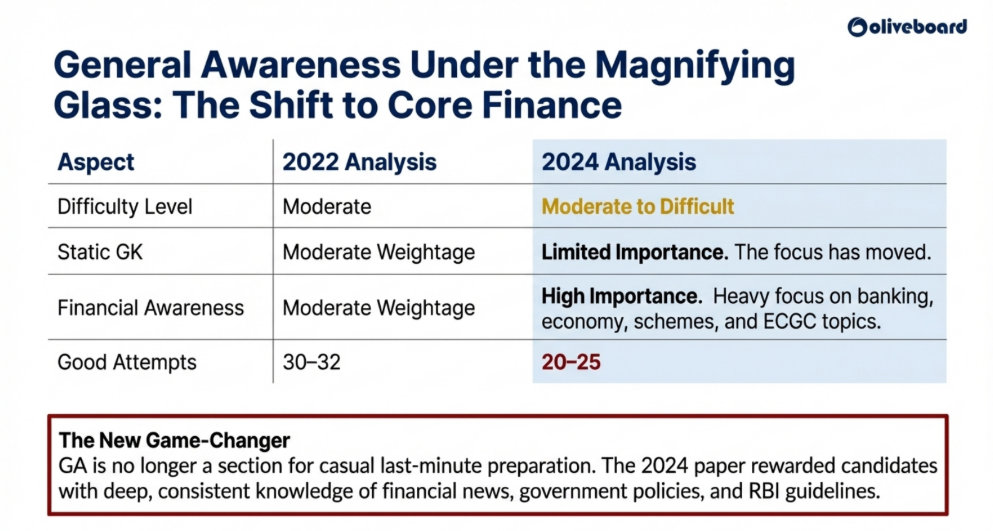 oliveboard

General Awareness Under the Magnifying Glass: The Shift to Core Finance

| Aspect | 2022 Analysis | 2024 Analysis |
|---|---|---|
| Difficulty Level | Moderate | Moderate to Difficult |
| Static GK | Moderate Weightage | Limited Importance. The focus has moved. |
| Financial Awareness | Moderate Weightage | High Importance. Heavy focus on banking, economy, schemes, and ECGC topics. |
| Good Attempts | 30–32 | 20–25 |

The New Game-Changer
GA is no longer a section for casual last-minute preparation. The 2024 paper rewarded candidates with deep, consistent knowledge of financial news, government policies, and RBI guidelines.